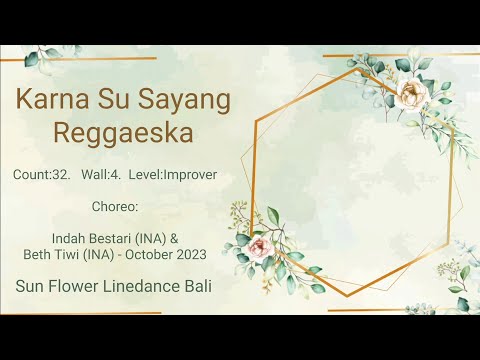 Karna Su Sayang Reggaeska

Count:32. Wall:4. Level:Improver

Choreo:

Indah Bestari (INA) & Beth Tiwi (INA) - October 2023

Sun Flower Linedance Bali